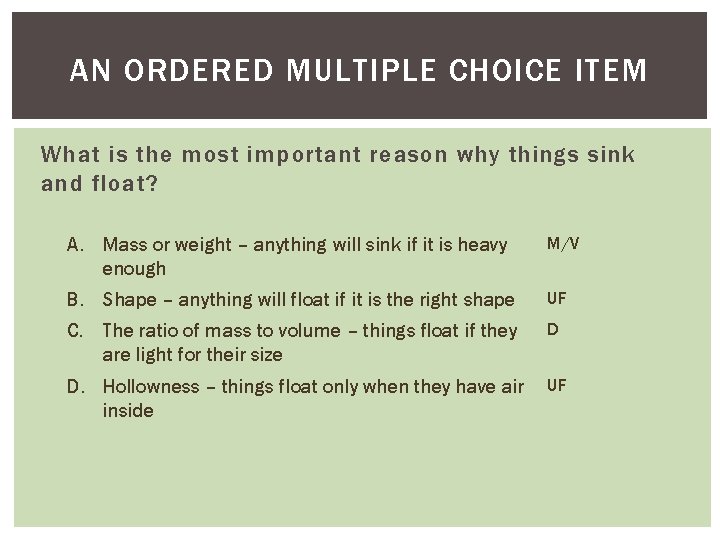 AN ORDERED MULTIPLE CHOICE ITEM

What is the most important reason why things sink and float?

A. Mass or weight – anything will sink if it is heavy enough M/V

B. Shape – anything will float if it is the right shape UF

C. The ratio of mass to volume – things float if they are light for their size D

D. Hollowness – things float only when they have air inside UF